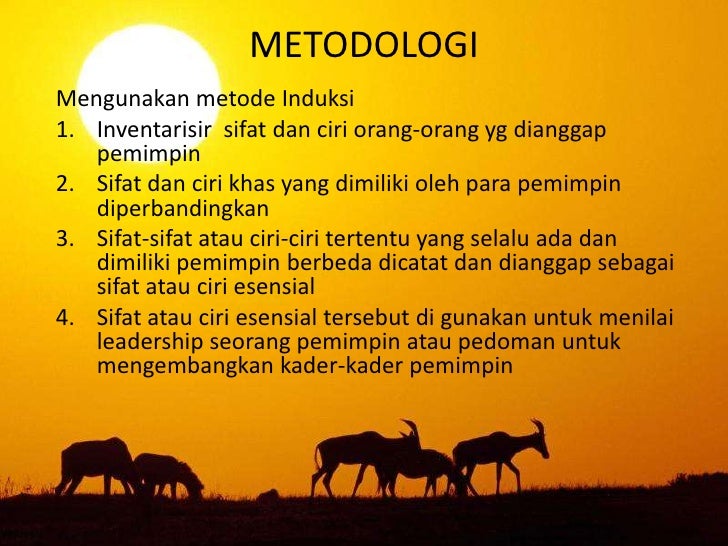 METODOLOGI

Mengunakan metode Induksi

1. Inventarisir sifat dan ciri orang-orang yg dianggap pemimpin
2. Sifat dan ciri khas yang dimiliki oleh para pemimpin diperbandingkan
3. Sifat-sifat atau ciri-ciri tertentu yang selalu ada dan dimiliki pemimpin berbeda dicatat dan dianggap sebagai sifat atau ciri esensial
4. Sifat atau ciri esensial tersebut di gunakan untuk menilai leadership seorang pemimpin atau pedoman untuk mengembangkan kader-kader pemimpin